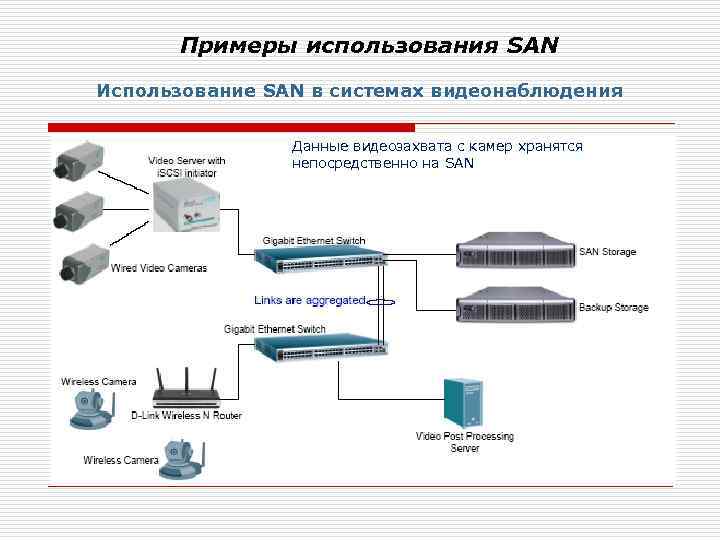 Примеры использования SAN

Использование SAN в системах видеонаблюдения

Данные видеозахвата с камер хранятся непосредственно на SAN

Video Server with iSCSI initiator

Wired Video Cameras

Gigabit Ethernet Switch

SAN Storage

Links are aggregated

Backup Storage

Gigabit Ethernet Switch

Wireless Camera

D-Link Wireless N Router

Video Post Processing Server

Wireless Camera